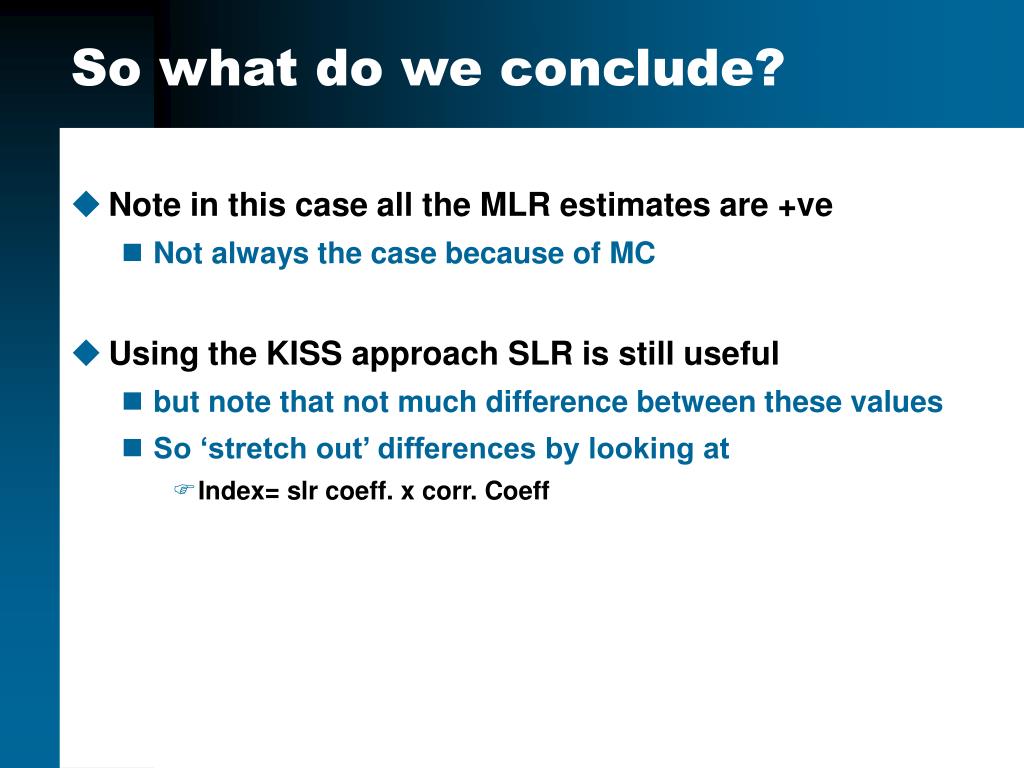 So what do we conclude?

Note in this case all the MLR estimates are +ve

Not always the case because of MC

Using the KISS approach SLR is still useful

but note that not much difference between these values

So ‘stretch out’ differences by looking at

Index= slr coeff. x corr. Coeff